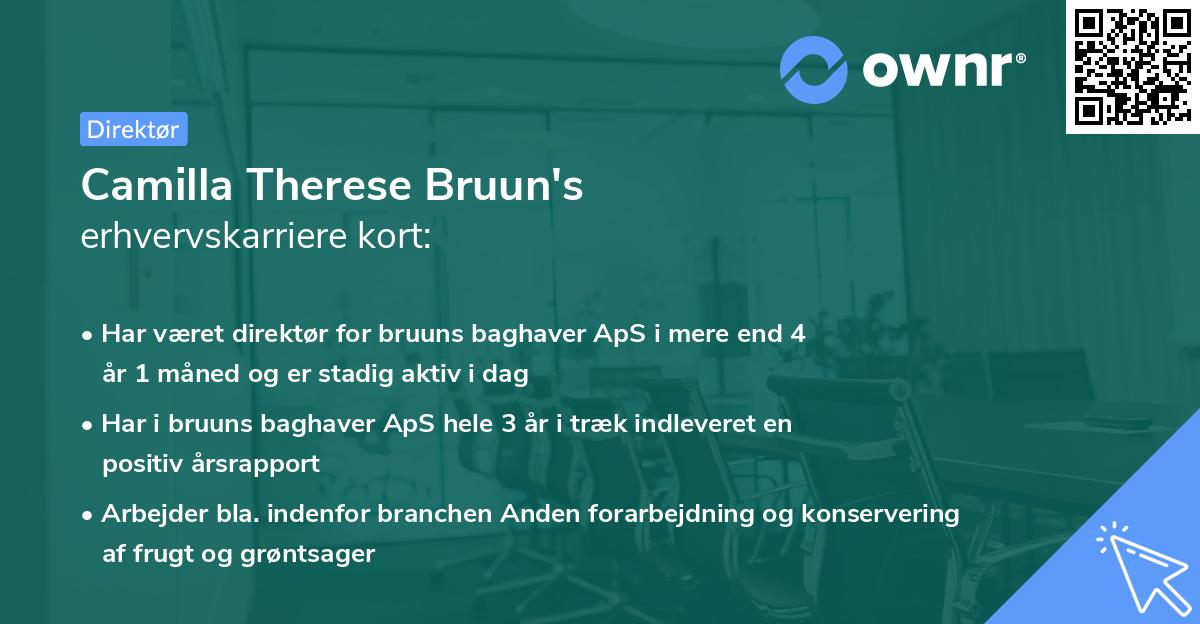 ownr®

Direktør

Camilla Therese Bruun's erhvervskarriere kort:

• Har været direktør for bruuns baghaver ApS i mere end 4 år 1 måned og er stadig aktiv i dag

• Har i bruuns baghaver ApS hele 3 år i træk indleveret en positiv årsrapport

• Arbejder bla. indenfor branchen Anden forarbejdning og konservering af frugt og grøntsager